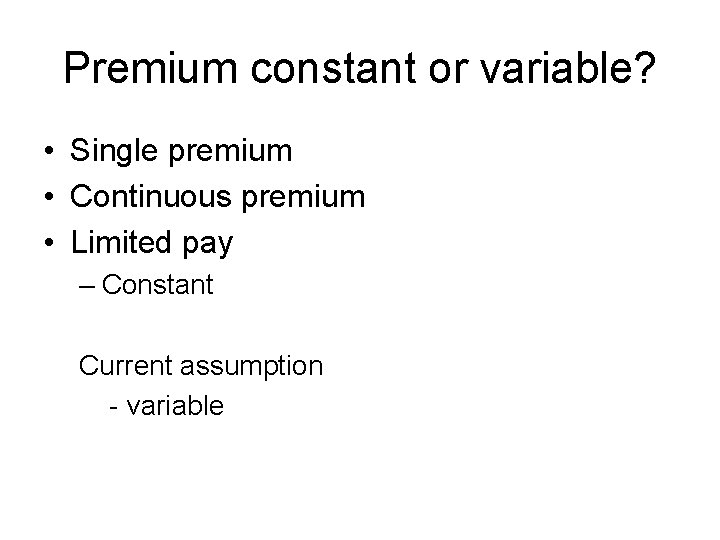 Premium constant or variable?

• Single premium
• Continuous premium
• Limited pay
– Constant

Current assumption
- variable